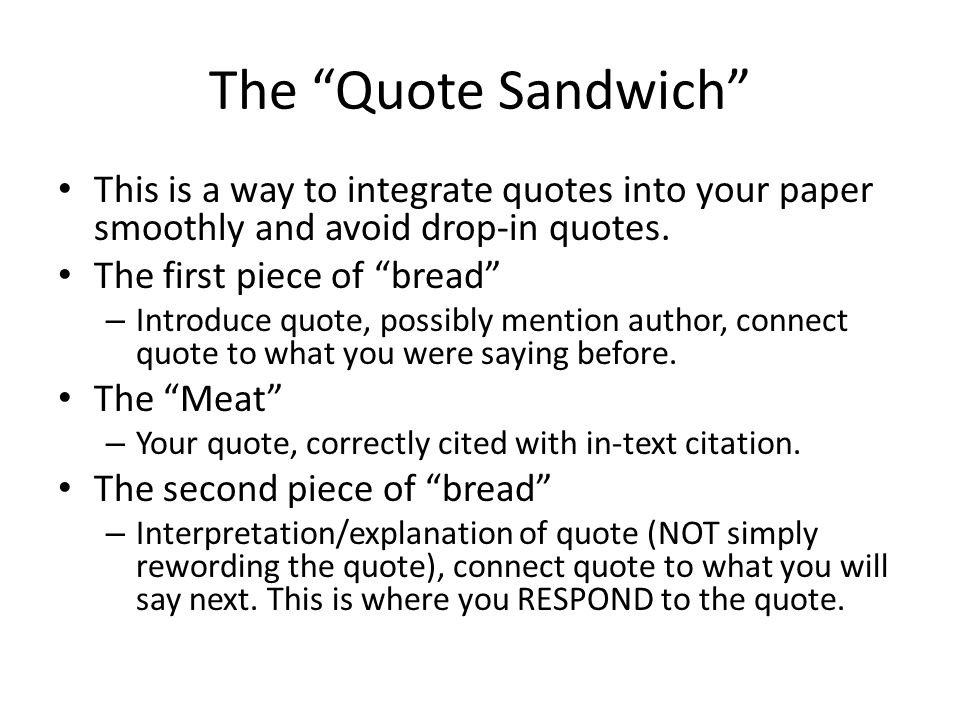 The “Quote Sandwich”

• This is a way to integrate quotes into your paper smoothly and avoid drop-in quotes.
• The first piece of “bread”
– Introduce quote, possibly mention author, connect quote to what you were saying before.
• The “Meat”
– Your quote, correctly cited with in-text citation.
• The second piece of “bread”
– Interpretation/explanation of quote (NOT simply rewording the quote), connect quote to what you will say next. This is where you RESPOND to the quote.